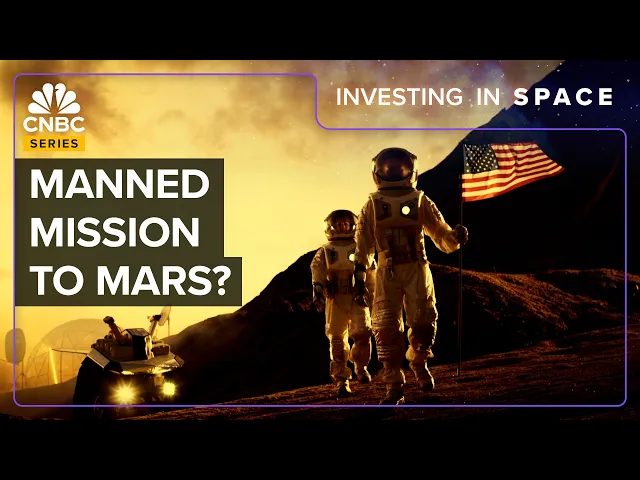 CNBC
SERIES

INVESTING IN SPACE

MANNED MISSION TO MARS?